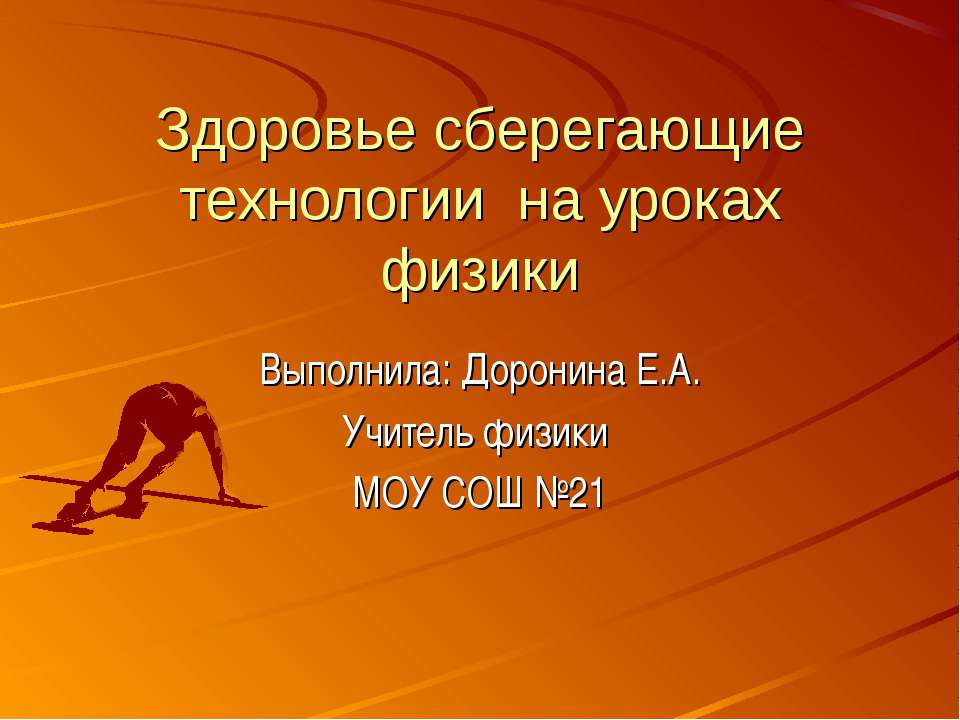 Здоровье сберегающие технологии  на уроках физики

Выполнила: Доронина Е.А.
Учитель физики
МОУ СОШ №21